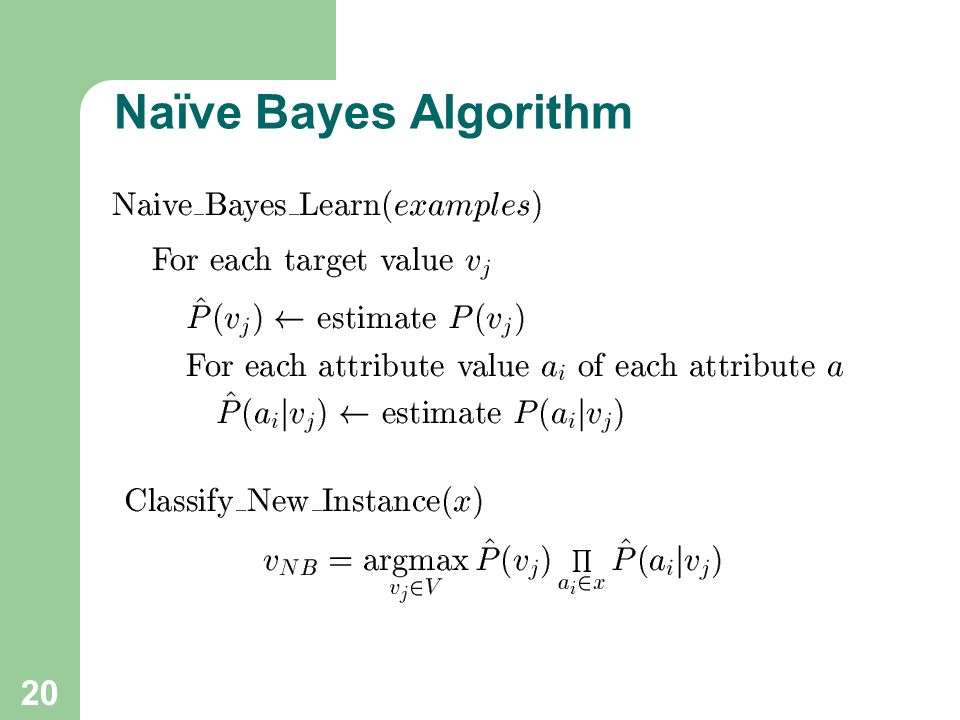 Naïve Bayes Algorithm

Naive_Bayes_Learn($examples$)

For each target value $v_j$

$\hat{P}(v_j) \leftarrow$ estimate $P(v_j)$

For each attribute value $a_i$ of each attribute $a$

$\hat{P}(a_i|v_j) \leftarrow$ estimate $P(a_i|v_j)$

Classify_New_Instance($x$)

$v_{NB} = \underset{v_j \in V}{\operatorname{argmax}} \hat{P}(v_j) \prod_{a_i \in x} \hat{P}(a_i|v_j)$

20